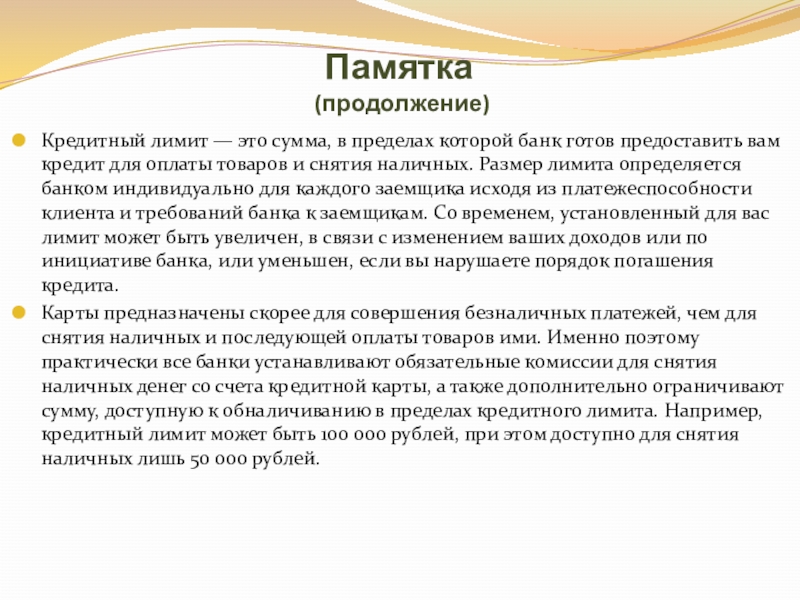 Памятка
(продолжение)

Кредитный лимит — это сумма, в пределах которой банк готов предоставить вам кредит для оплаты товаров и снятия наличных. Размер лимита определяется банком индивидуально для каждого заемщика исходя из платежеспособности клиента и требований банка к заемщикам. Со временем, установленный для вас лимит может быть увеличен, в связи с изменением ваших доходов или по инициативе банка, или уменьшен, если вы нарушаете порядок погашения кредита.

Карты предназначены скорее для совершения безналичных платежей, чем для снятия наличных и последующей оплаты товаров ими. Именно поэтому практически все банки устанавливают обязательные комиссии для снятия наличных денег со счета кредитной карты, а также дополнительно ограничивают сумму, доступную к обналичиванию в пределах кредитного лимита. Например, кредитный лимит может быть 100 000 рублей, при этом доступно для снятия наличных лишь 50 000 рублей.